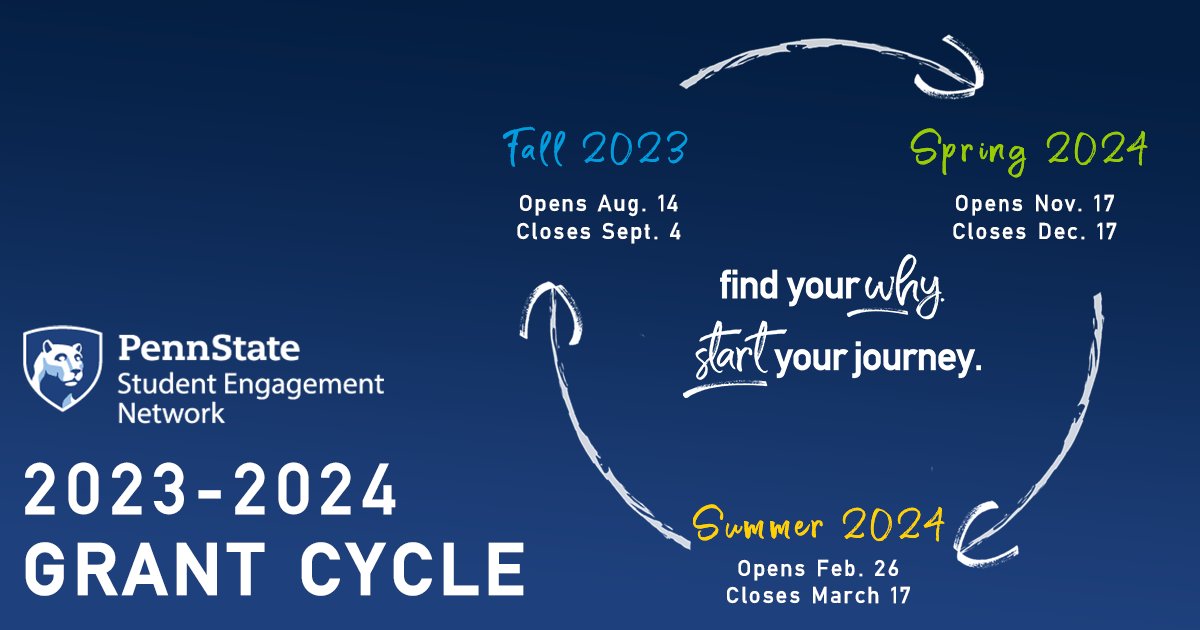 Fall 2023
Opens Aug. 14
Closes Sept. 4

Spring 2024
Opens Nov. 17
Closes Dec. 17

find your why.
start your journey.

PennState
Student Engagement
Network

2023-2024
GRANT CYCLE

Summer 2024
Opens Feb. 26
Closes March 17